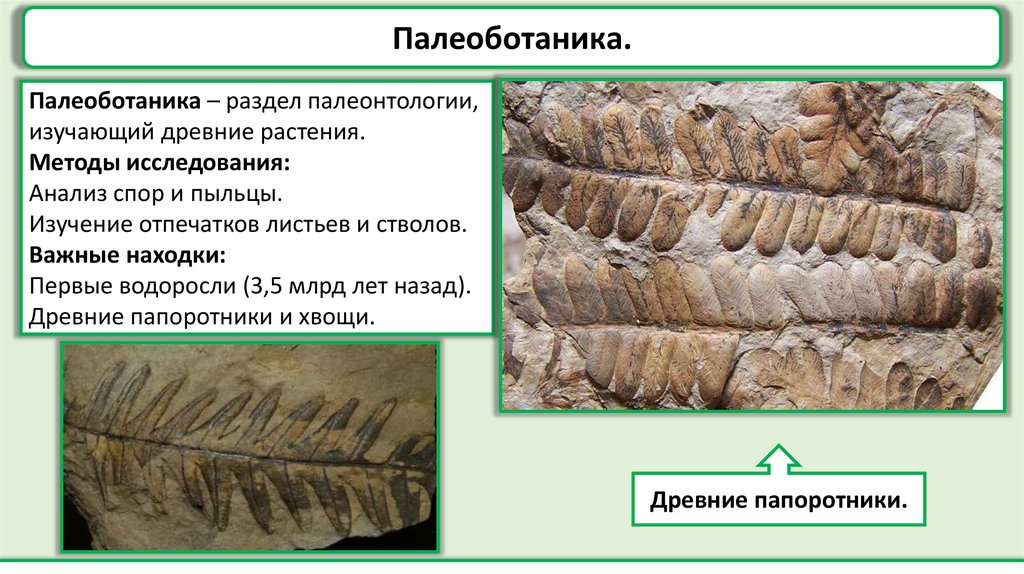 Палеоботаника.

Палеоботаника – раздел палеонтологии, изучающий древние растения.
Методы исследования:
Анализ спор и пыльцы.
Изучение отпечатков листьев и стволов.
Важные находки:
Первые водоросли (3,5 млрд лет назад).
Древние папоротники и хвощи.

Древние папоротники.